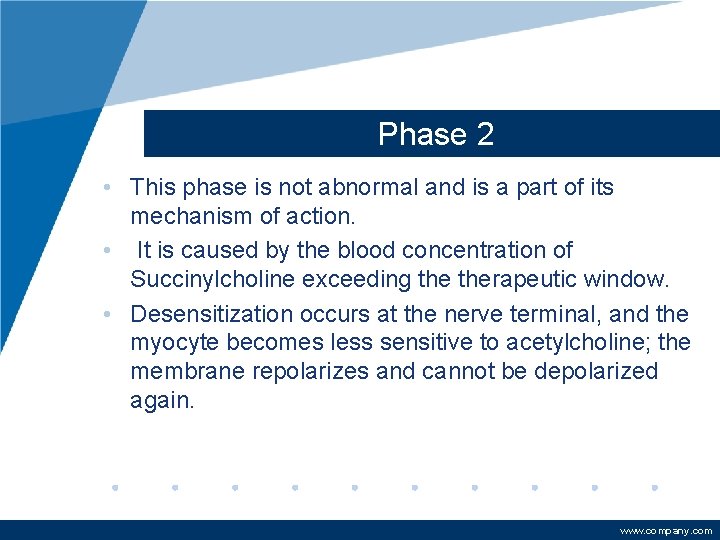 Phase 2

• This phase is not abnormal and is a part of its mechanism of action.

• It is caused by the blood concentration of Succinylcholine exceeding the therapeutic window.

• Desensitization occurs at the nerve terminal, and the myocyte becomes less sensitive to acetylcholine; the membrane repolarizes and cannot be depolarized again.

www.company.com